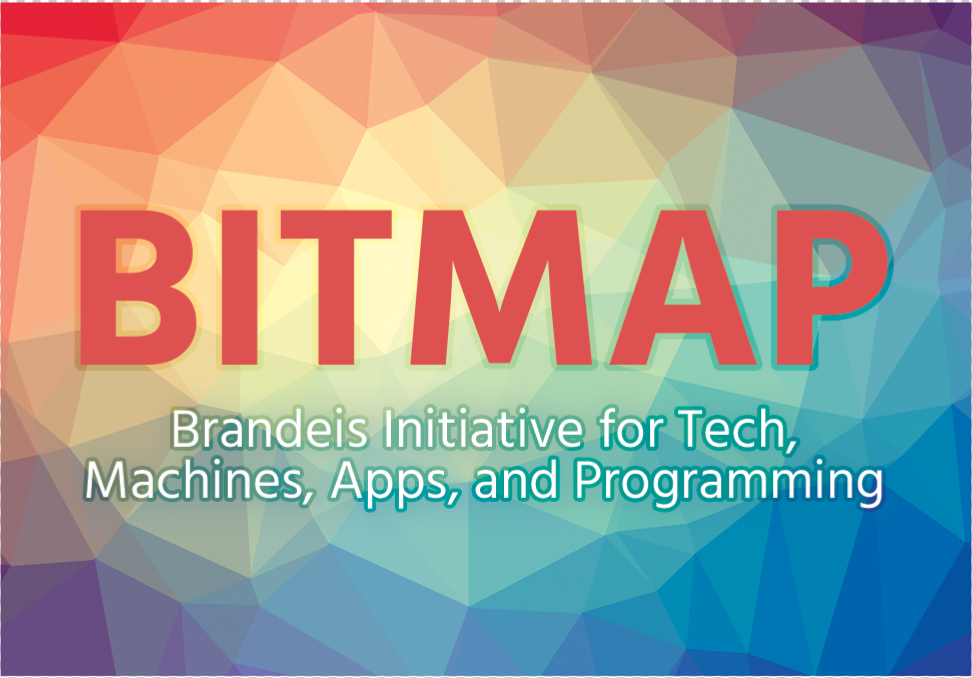 BITMAP

Brandeis Initiative for Tech, Machines, Apps, and Programming